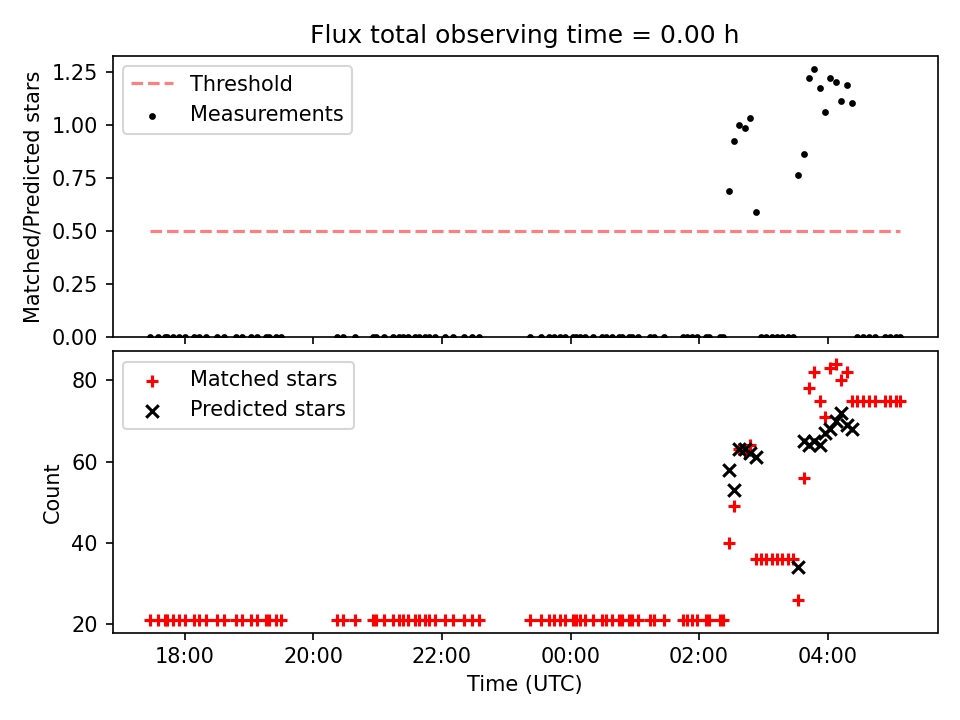 Flux total observing time = 0.00 h

Matched/Predicted stars

1.25
1.00
0.75
0.50
0.25
0.00

Threshold
Measurements

Count

80
60
40
20

Matched stars
Predicted stars

18:00
20:00
22:00
00:00
02:00
04:00

Time (UTC)